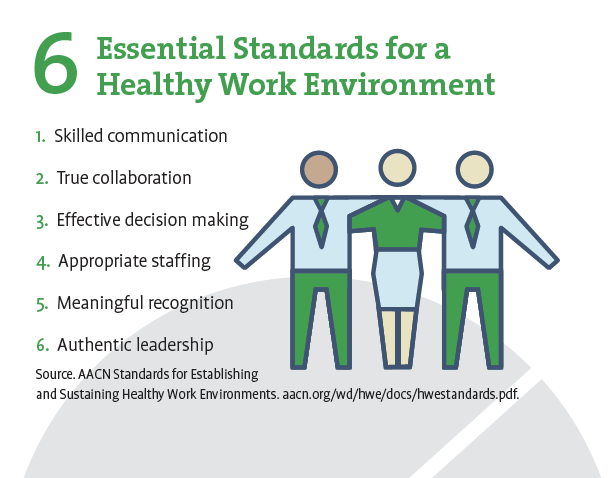 6 Essential Standards for a Healthy Work Environment

1. Skilled communication
2. True collaboration
3. Effective decision making
4. Appropriate staffing
5. Meaningful recognition
6. Authentic leadership

Source. AACN Standards for Establishing and Sustaining Healthy Work Environments. aacn.org/wd/hwe/docs/hwestandards.pdf.